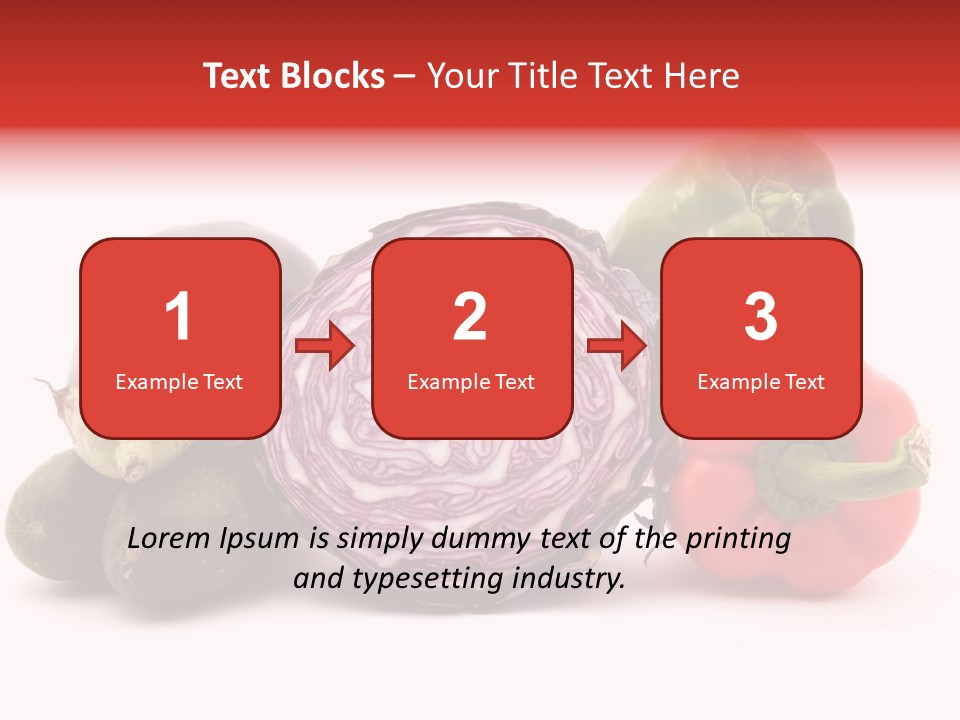 Text Blocks – Your Title Text Here

1
Example Text

2
Example Text

3
Example Text

Lorem Ipsum is simply dummy text of the printing and typesetting industry.